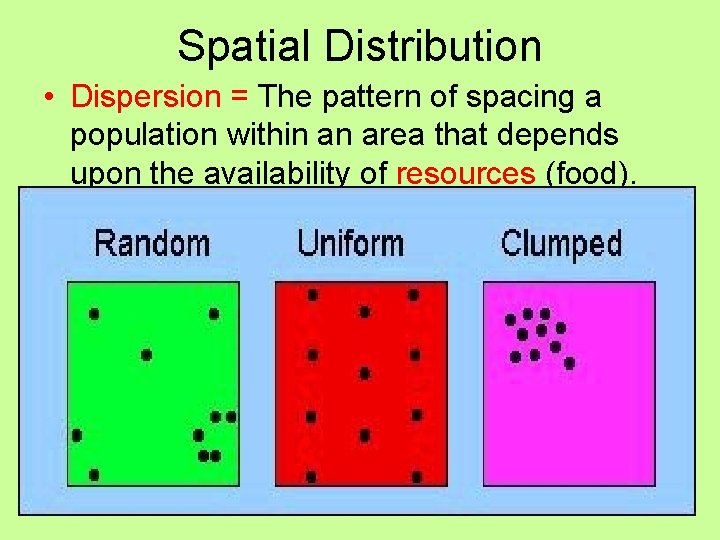 Spatial Distribution

• Dispersion = The pattern of spacing a population within an area that depends upon the availability of resources (food).

Random

Uniform

Clumped